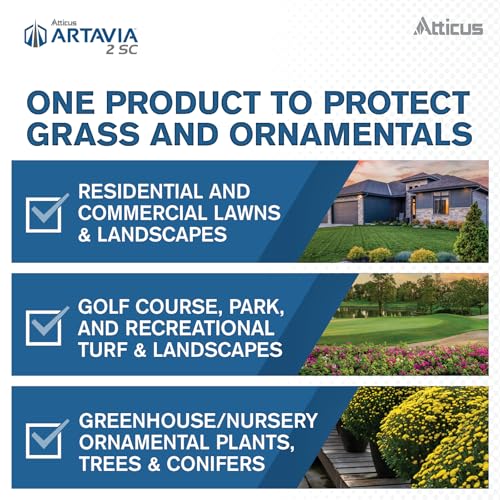 Atticus
ARTAVIA
2 SC

Atticus

ONE PRODUCT TO PROTECT GRASS AND ORNAMENTALS

☑ RESIDENTIAL AND COMMERCIAL LAWNS & LANDSCAPES

☑ GOLF COURSE, PARK, AND RECREATIONAL TURF & LANDSCAPES

☑ GREENHOUSE/NURSERY ORNAMENTAL PLANTS, TREES & CONIFERS